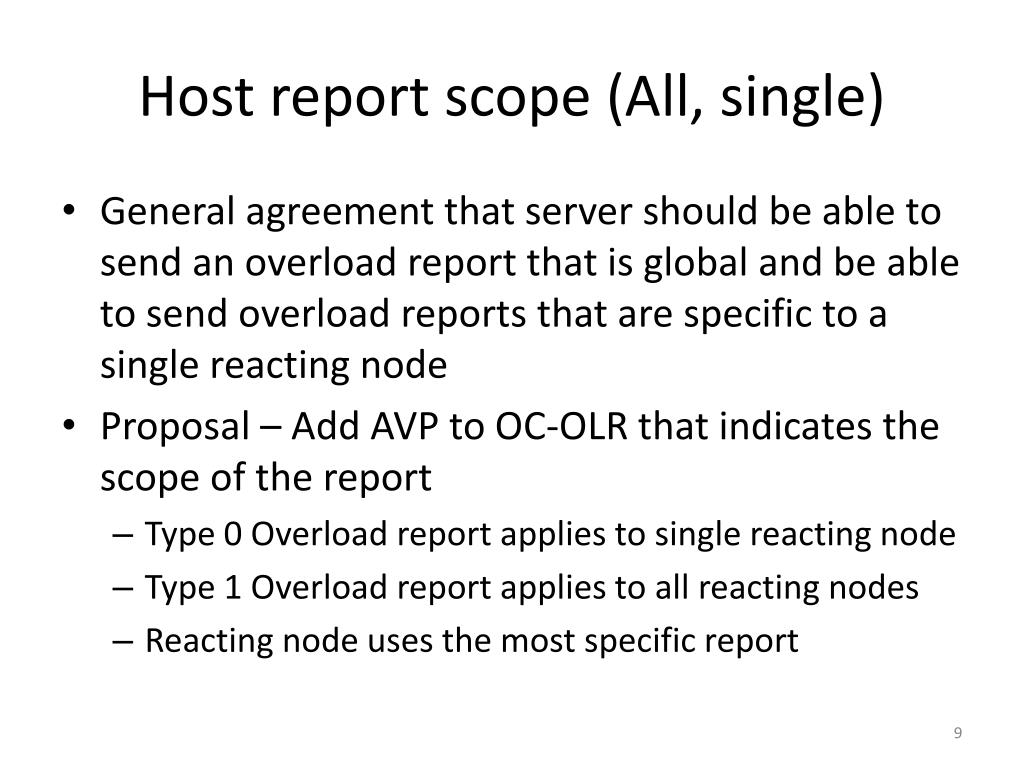 Host report scope (All, single)

• General agreement that server should be able to send an overload report that is global and be able to send overload reports that are specific to a single reacting node
• Proposal – Add AVP to OC-OLR that indicates the scope of the report
– Type 0 Overload report applies to single reacting node
– Type 1 Overload report applies to all reacting nodes
– Reacting node uses the most specific report

9